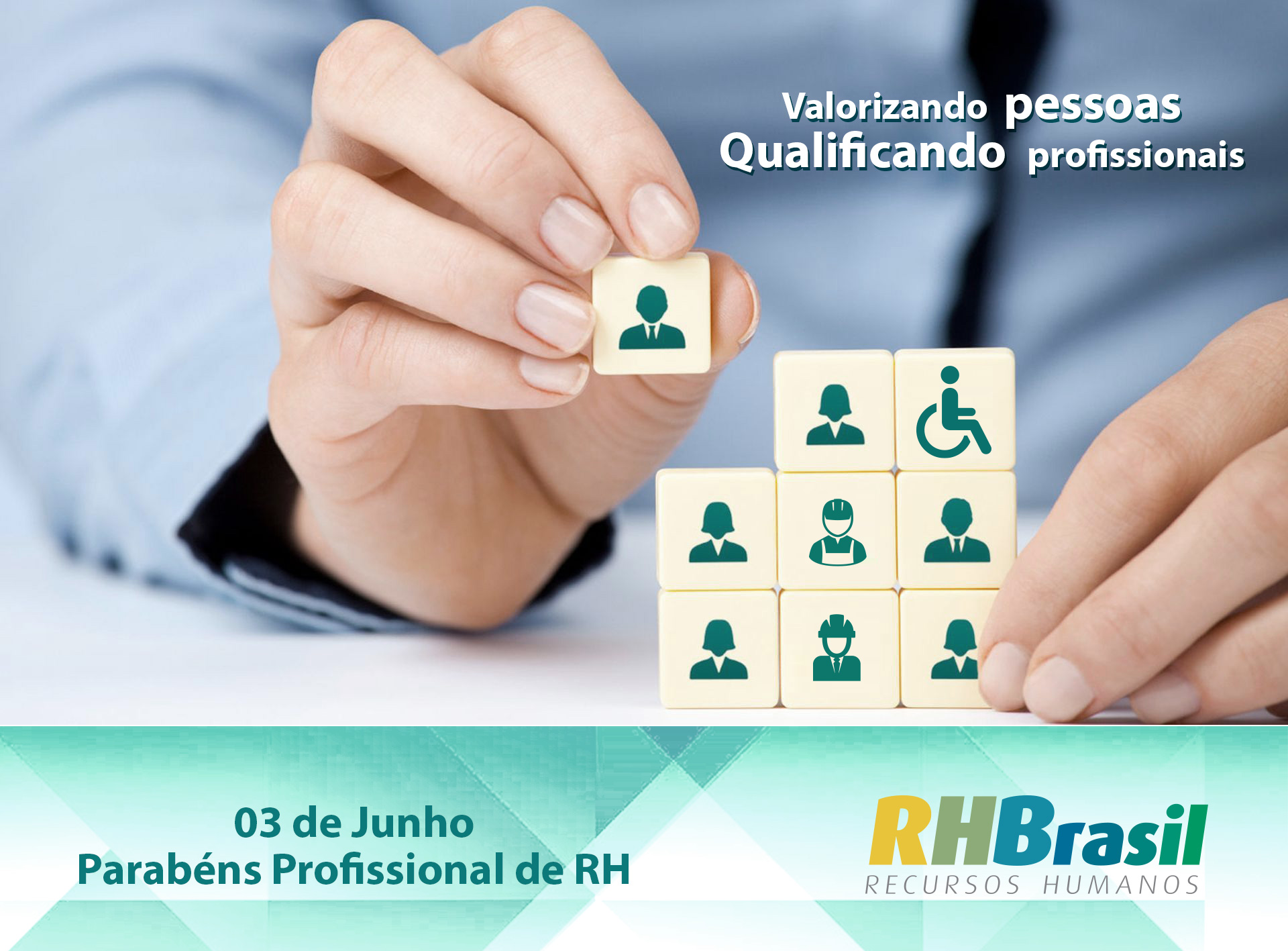 Valorizando pessoas
Qualificando profissionais

03 de Junho
Parabéns Profissional de RH

RHBrasil
RECURSOS HUMANOS